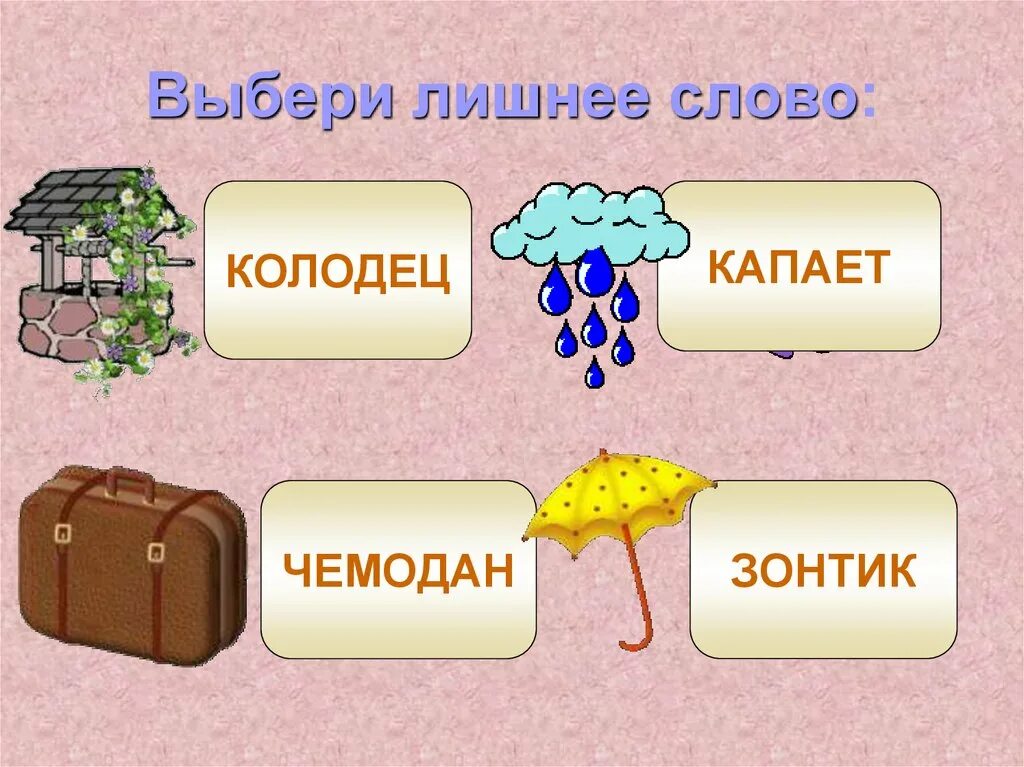 Выбери лишнее слово:

КОЛОДЕЦ

КАПАЕТ

ЧЕМОДАН

ЗОНТИК